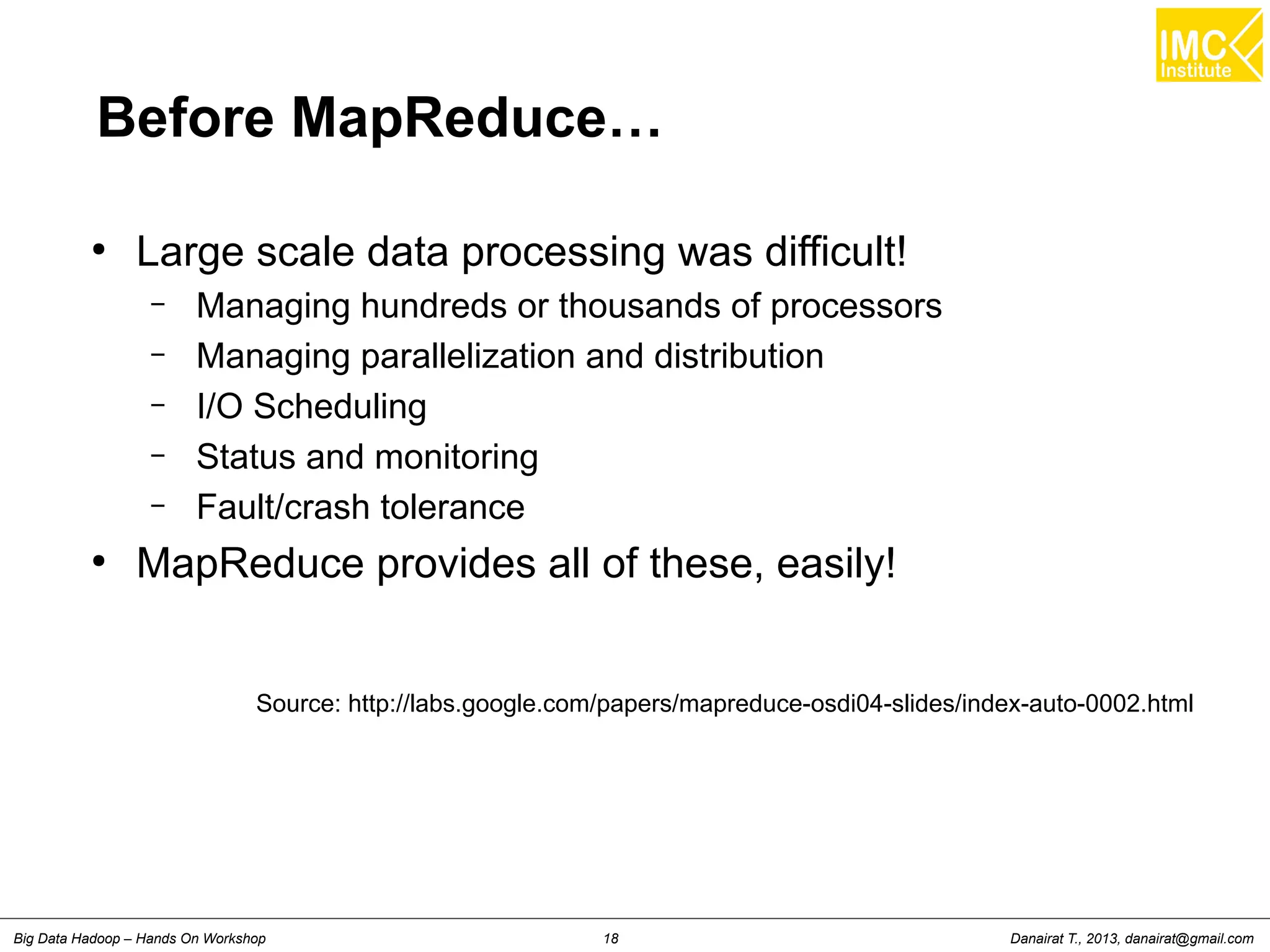 IMC Institute

Before MapReduce…

• Large scale data processing was difficult!
– Managing hundreds or thousands of processors
– Managing parallelization and distribution
– I/O Scheduling
– Status and monitoring
– Fault/crash tolerance
• MapReduce provides all of these, easily!

Source: http://labs.google.com/papers/mapreduce-osdi04-slides/index-auto-0002.html

Big Data Hadoop – Hands On Workshop 18 Danairat T., 2013, danairat@gmail.com